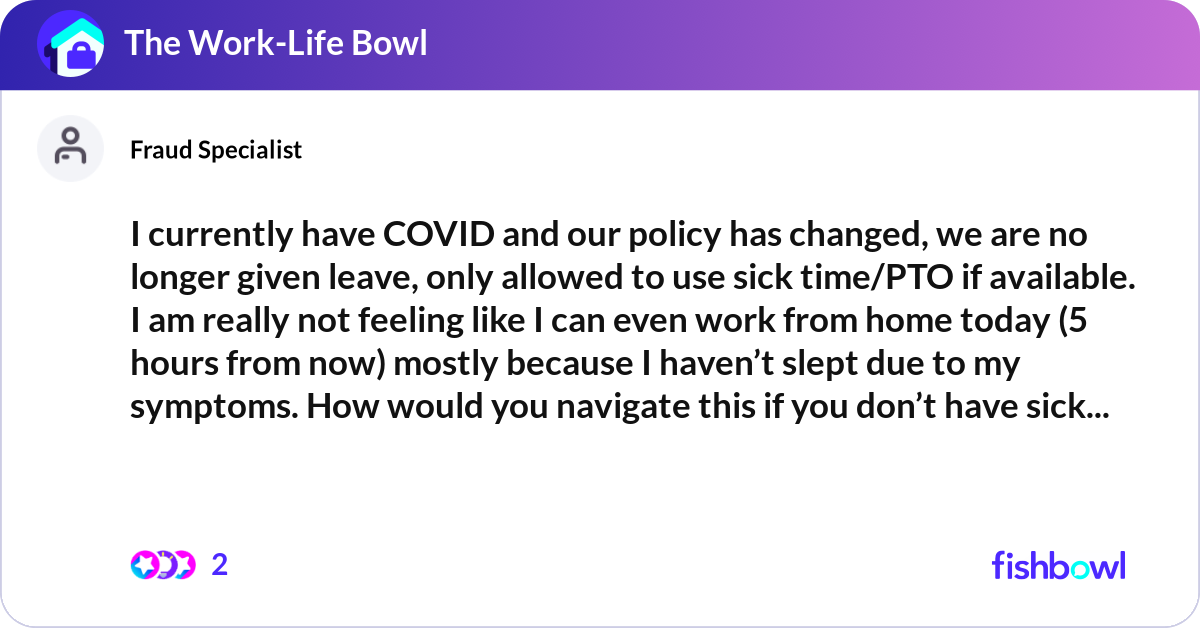 The Work-Life Bowl

Fraud Specialist

I currently have COVID and our policy has changed, we are no longer given leave, only allowed to use sick time/PTO if available. I am really not feeling like I can even work from home today (5 hours from now) mostly because I haven’t slept due to my symptoms. How would you navigate this if you don’t have sick...

2

fishbowl